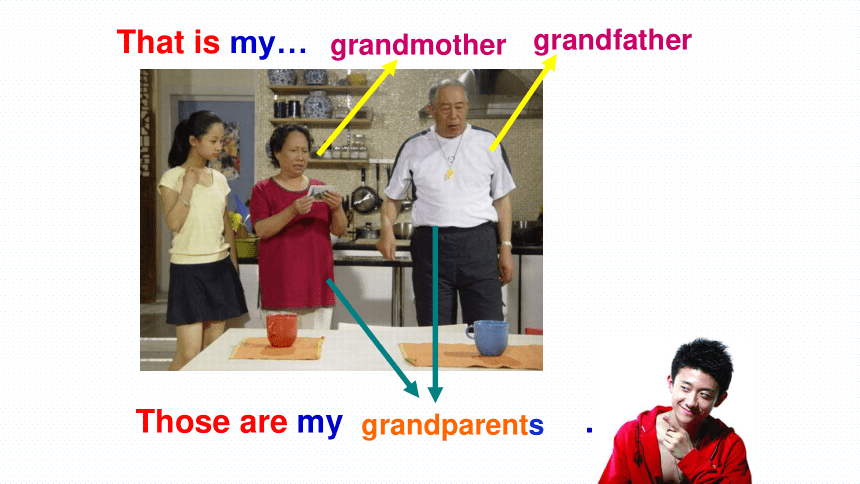 That is my… grandmother grandfather

Those are my grandparents .